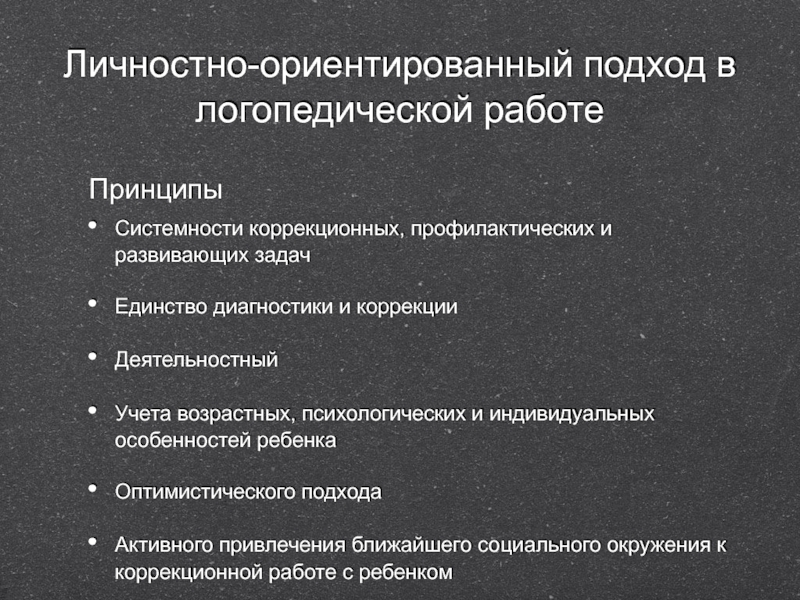 Личностно-ориентированный подход в логопедической работе

Принципы

• Системности коррекционных, профилактических и развивающих задач

• Единство диагностики и коррекции

• Деятельностный

• Учета возрастных, психологических и индивидуальных особенностей ребенка

• Оптимистического подхода

• Активного привлечения ближайшего социального окружения к коррекционной работе с ребенком